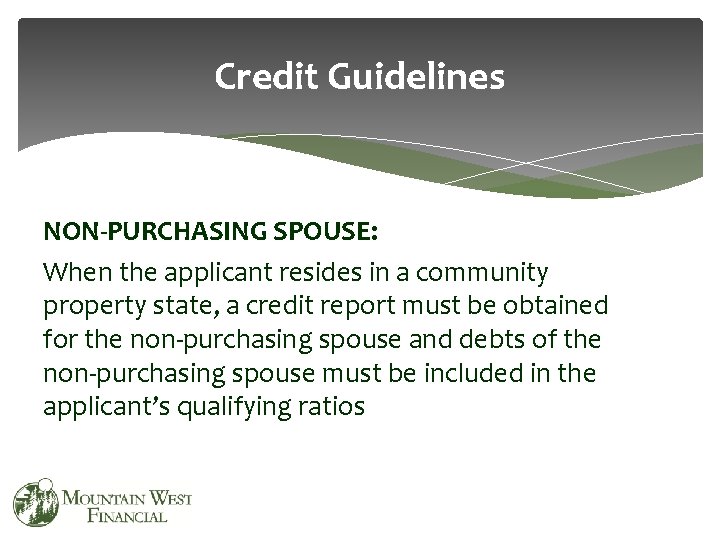 Credit Guidelines

NON-PURCHASING SPOUSE:

When the applicant resides in a community property state, a credit report must be obtained for the non-purchasing spouse and debts of the non-purchasing spouse must be included in the applicant's qualifying ratios

MOUNTAIN WEST FINANCIAL